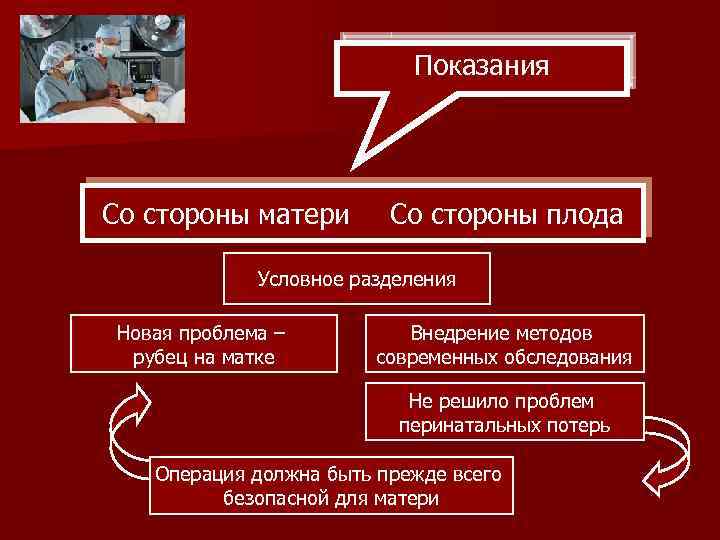 Показания

Со стороны матери Со стороны плода

Условное разделения

Новая проблема – рубец на матке

Внедрение методов современных обследования

Не решило проблем перинатальных потерь

Операция должна быть прежде всего безопасной для матери